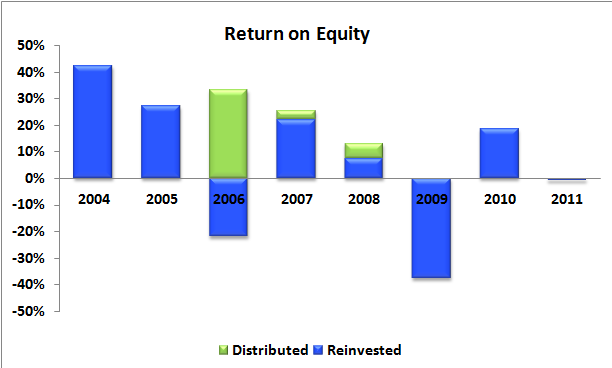 Return on Equity

50%
40%
30%
20%
10%
0%
-10%
-20%
-30%
-40%
-50%

2004
2005
2006
2007
2008
2009
2010
2011

Distributed Reinvested